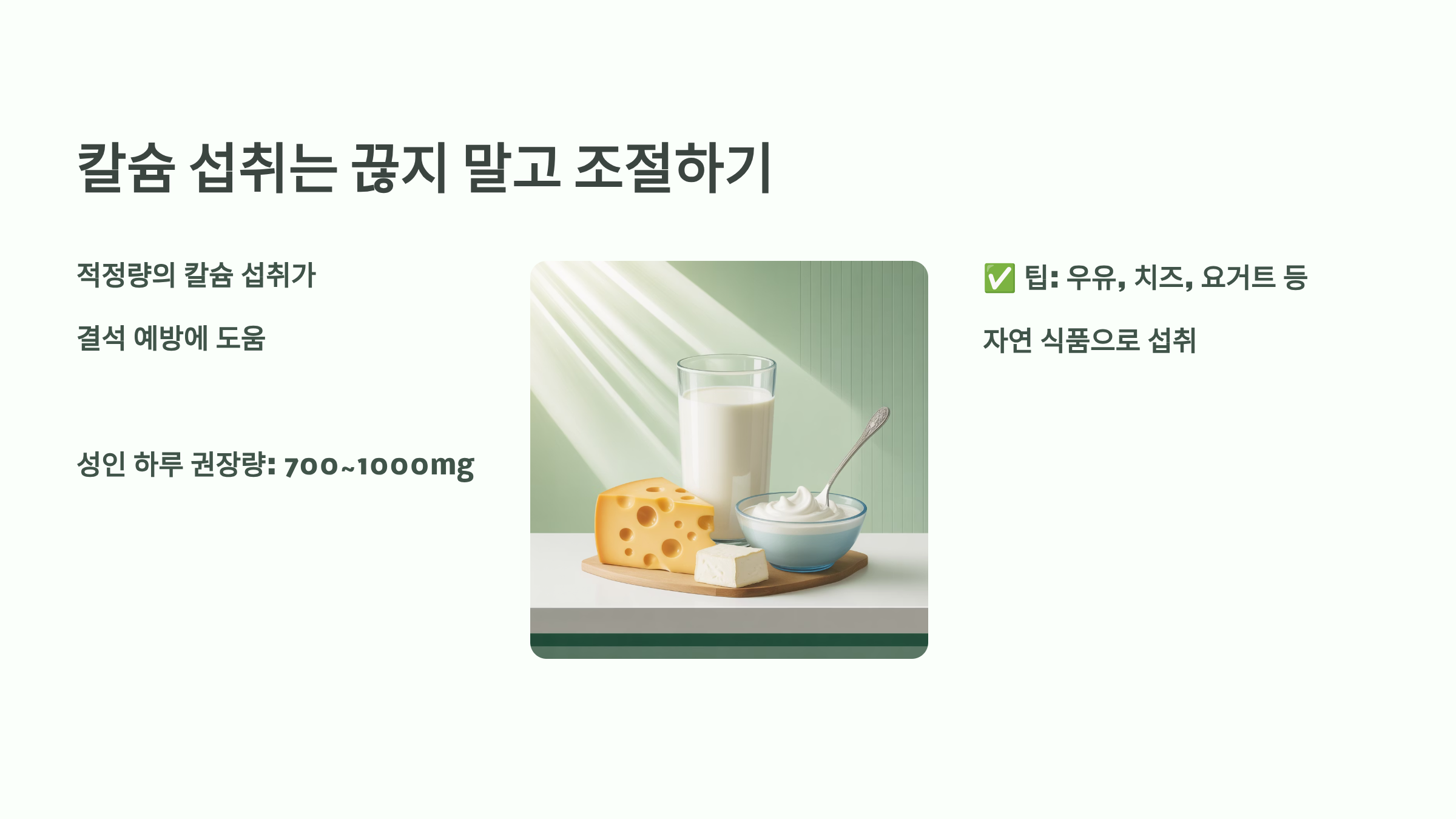 칼슘 섭취는 끊지 말고 조절하기

적정량의 칼슘 섭취가

결석 예방에 도움

성인 하루 권장량: 700~1000mg

✅ 팁: 우유, 치즈, 요거트 등

자연 식품으로 섭취